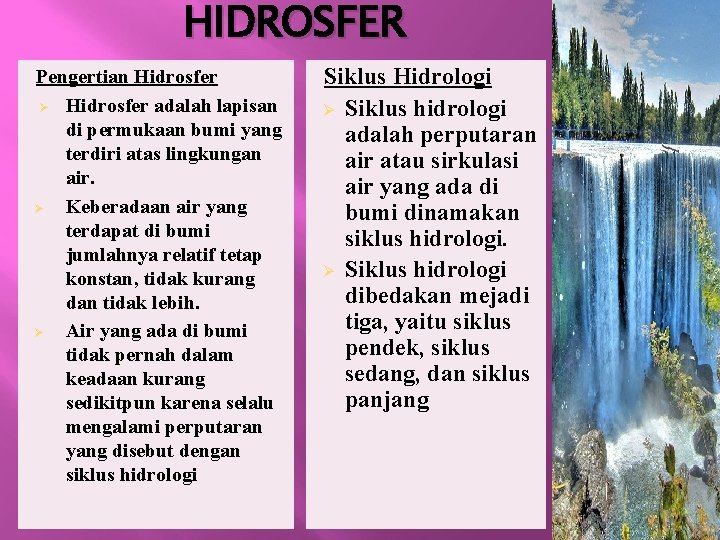 HIDROSFER

Pengertian Hidrosfer

➢ Hidrosfer adalah lapisan di permukaan bumi yang terdiri atas lingkungan air.

➢ Keberadaan air yang terdapat di bumi jumlahnya relatif tetap konstan, tidak kurang dan tidak lebih.

➢ Air yang ada di bumi tidak pernah dalam keadaan kurang sedikitpun karena selalu mengalami perputaran yang disebut dengan siklus hidrologi

Siklus Hidrologi

➢ Siklus hidrologi adalah perputaran air atau sirkulasi air yang ada di bumi dinamakan siklus hidrologi.

➢ Siklus hidrologi dibedakan mejadi tiga, yaitu siklus pendek, siklus sedang, dan siklus panjang